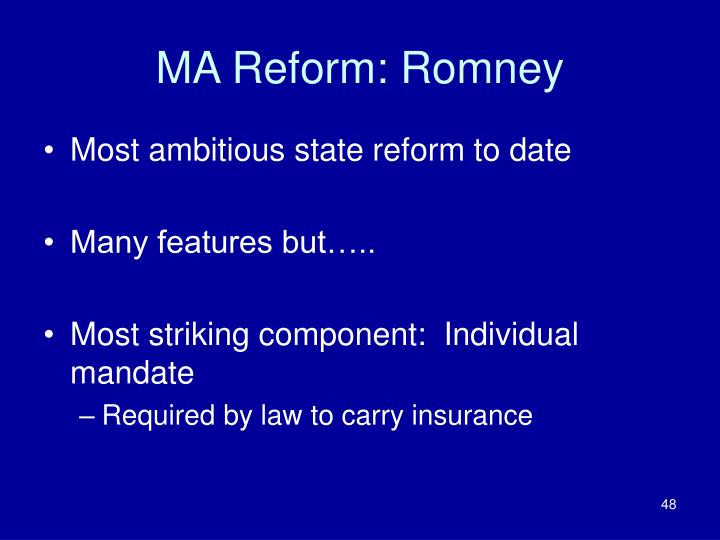 MA Reform: Romney

• Most ambitious state reform to date

• Many features but…..

• Most striking component: Individual mandate

– Required by law to carry insurance

48